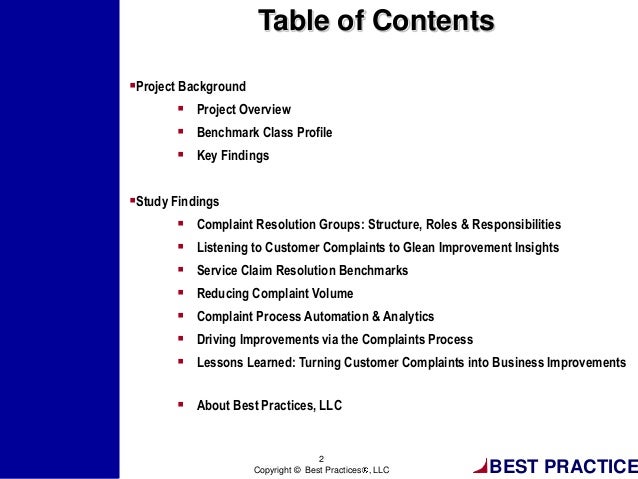 Table of Contents

▪Project Background

▪ Project Overview

▪ Benchmark Class Profile

▪ Key Findings

▪Study Findings

▪ Complaint Resolution Groups: Structure, Roles & Responsibilities

▪ Listening to Customer Complaints to Glean Improvement Insights

▪ Service Claim Resolution Benchmarks

▪ Reducing Complaint Volume

▪ Complaint Process Automation & Analytics

▪ Driving Improvements via the Complaints Process

▪ Lessons Learned: Turning Customer Complaints into Business Improvements

▪ About Best Practices, LLC

2

Copyright © Best Practices®, LLC

BEST PRACTICE